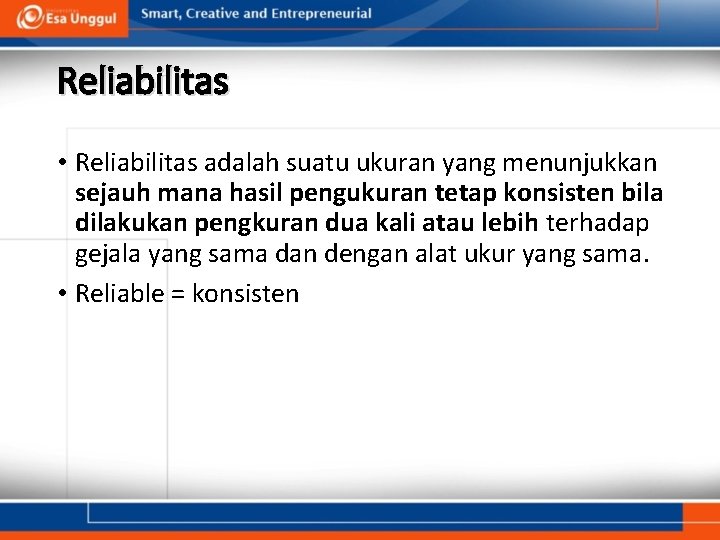 Esa Unggul

Smart, Creative and Entrepreneurial

Reliabilitas

• Reliabilitas adalah suatu ukuran yang menunjukkan sejauh mana hasil pengukuran tetap konsisten bila dilakukan pengkuran dua kali atau lebih terhadap gejala yang sama dan dengan alat ukur yang sama.

• Reliable = konsisten